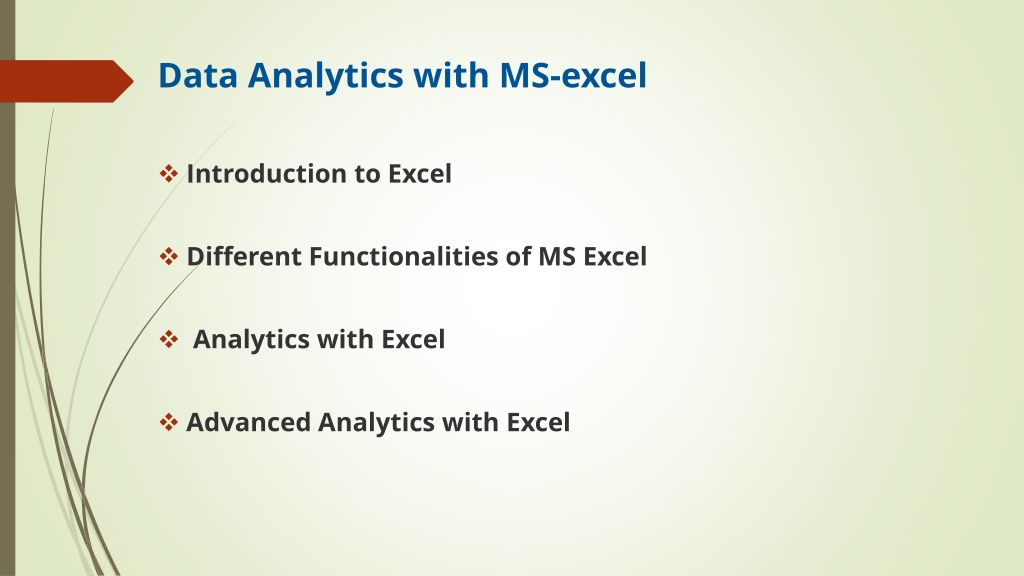 Data Analytics with MS-excel

❖ Introduction to Excel

❖ Different Functionalities of MS Excel

❖ Analytics with Excel

❖ Advanced Analytics with Excel